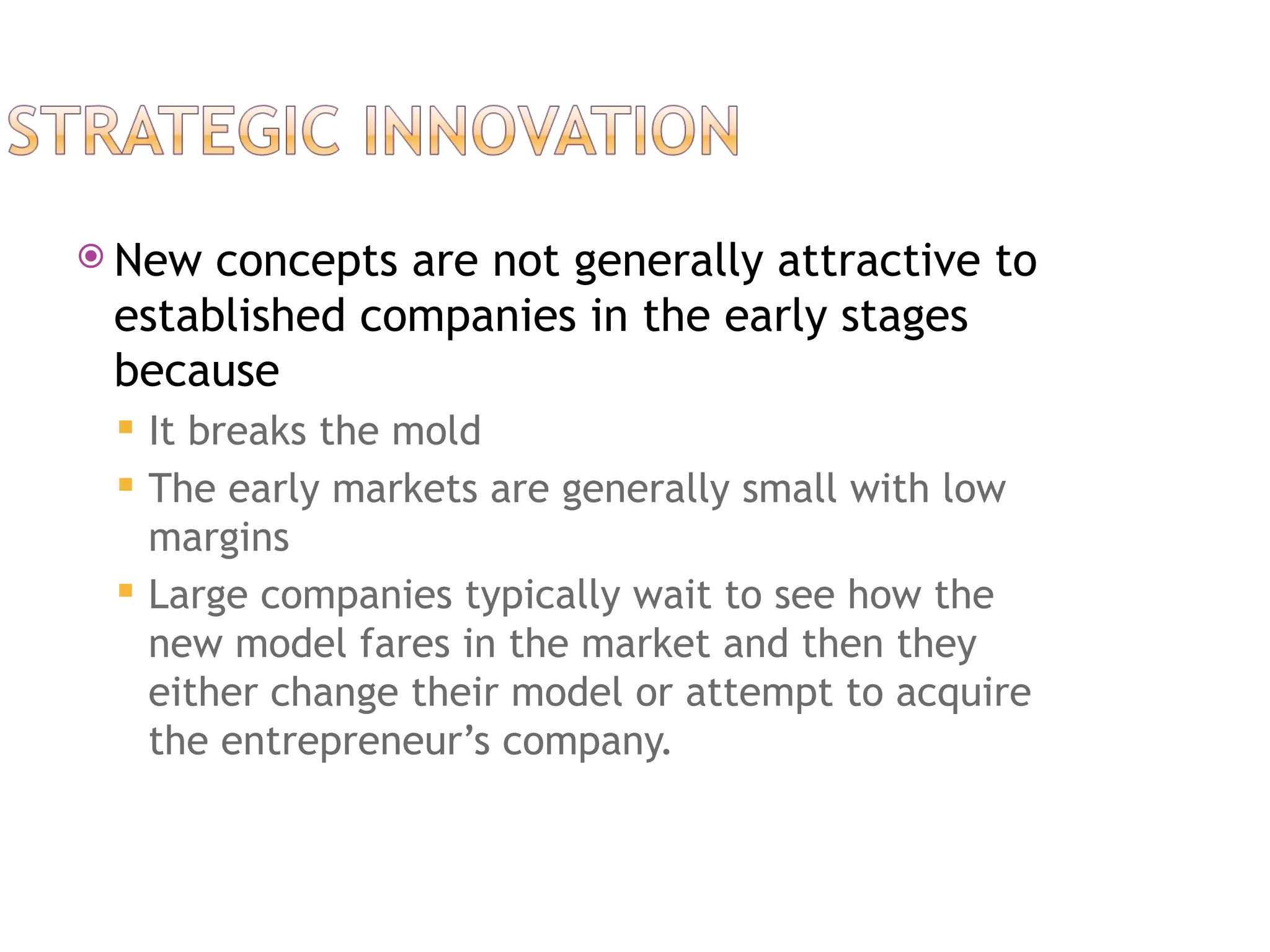 STRATEGIC INNOVATION

New concepts are not generally attractive to established companies in the early stages because

It breaks the mold

The early markets are generally small with low margins

Large companies typically wait to see how the new model fares in the market and then they either change their model or attempt to acquire the entrepreneur’s company.